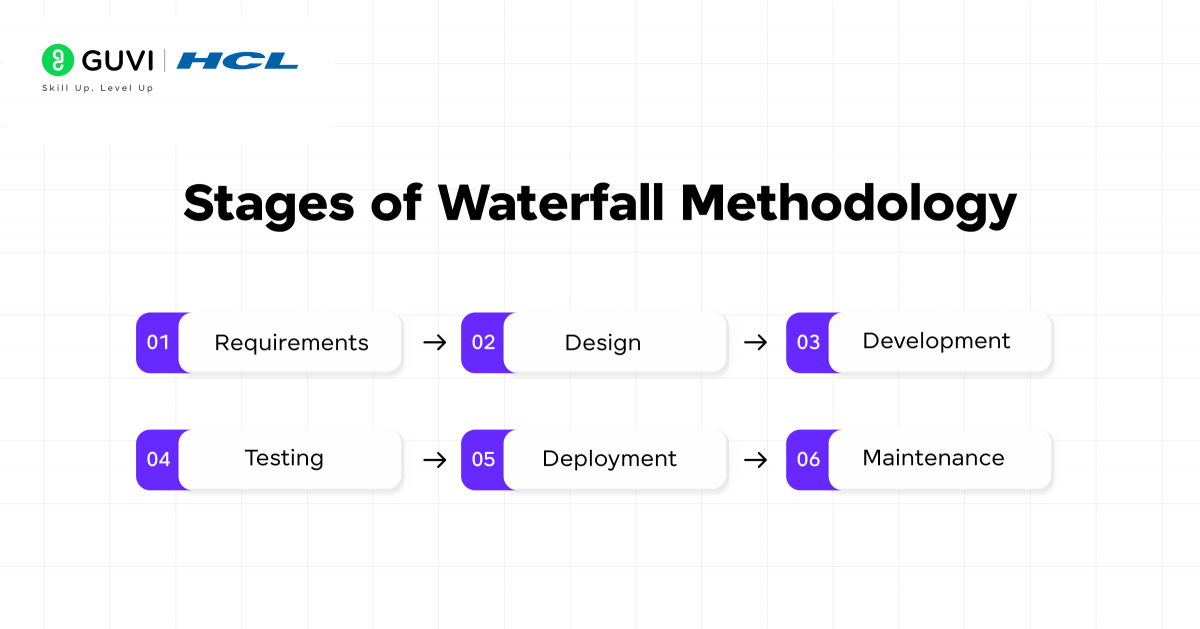 GUVI | HCL
Skill Up. Level Up

Stages of Waterfall Methodology

01 Requirements → 02 Design → 03 Development

04 Testing → 05 Deployment → 06 Maintenance